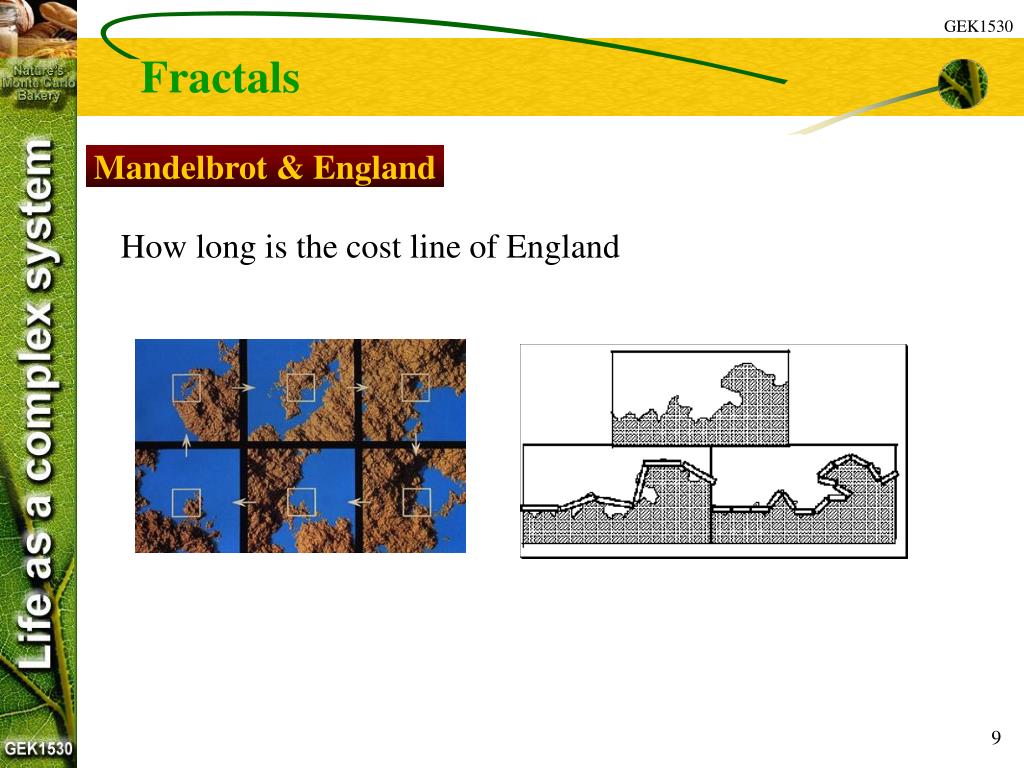 Nature's Monte Carlo Bakery

Life as a complex system

GEK1530

GEK1530

Fractals

Mandelbrot & England

How long is the cost line of England

9